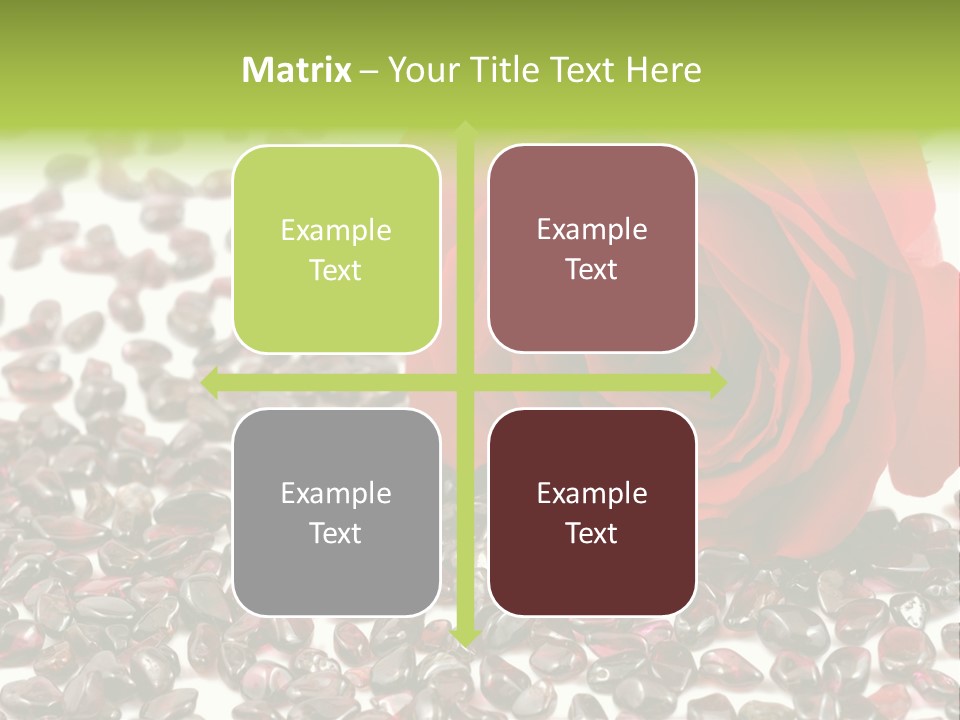 Matrix – Your Title Text Here

Example Text

Example Text

Example Text

Example Text